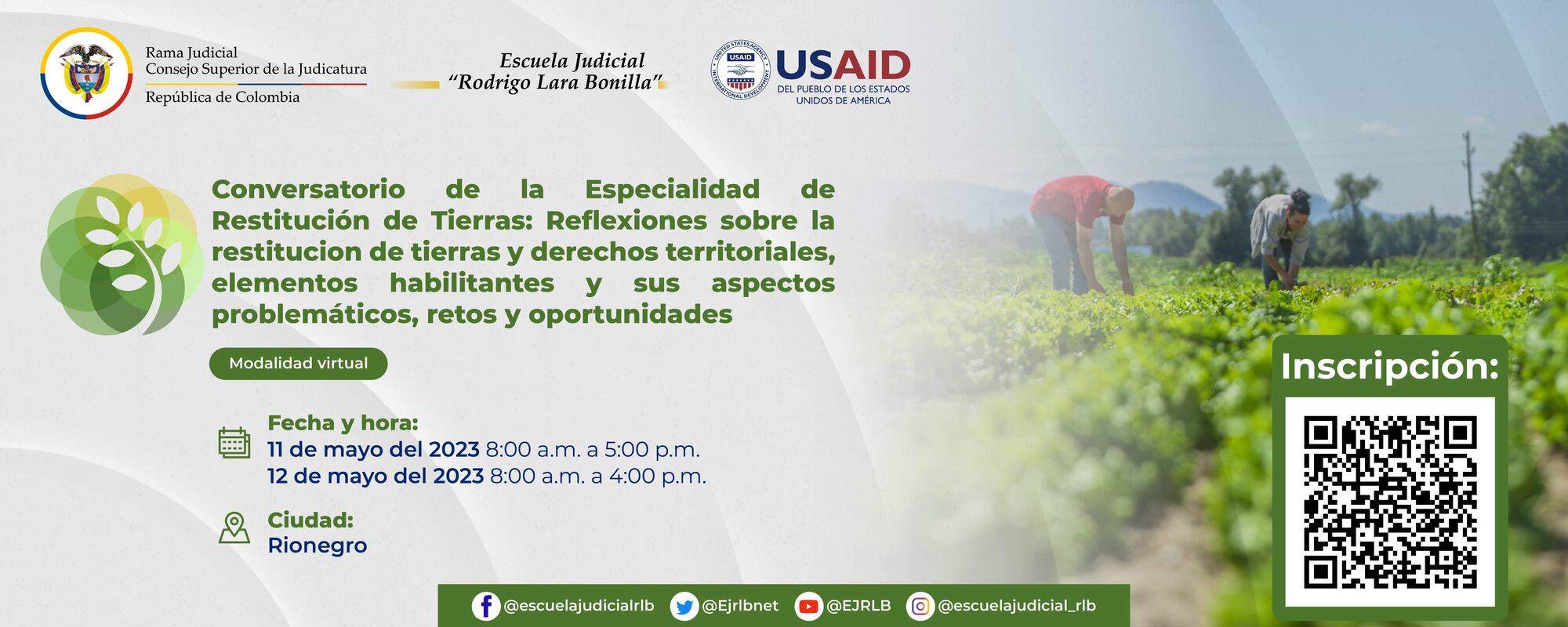 Rama Judicial
Consejo Superior de la Judicatura
República de Colombia

Escuela Judicial
"Rodrigo Lara Bonilla"

UNITED STATES AGENCY INTERNATIONAL DEVELOPMENT USAID

USAID
DEL PUEBLO DE LOS ESTADOS UNIDOS DE AMÉRICA

Conversatorio de la Especialidad de Restitución de Tierras: Reflexiones sobre la restitucion de tierras y derechos territoriales, elementos habilitantes y sus aspectos problemáticos, retos y oportunidades

Modalidad virtual

Fecha y hora:
11 de mayo del 2023 8:00 a.m. a 5:00 p.m.
12 de mayo del 2023 8:00 a.m. a 4:00 p.m.

Ciudad:
Rionegro

Inscripción:

@escuelajudicialrlb @Ejrlbnet @EJRLB @escuelajudicial_rlb